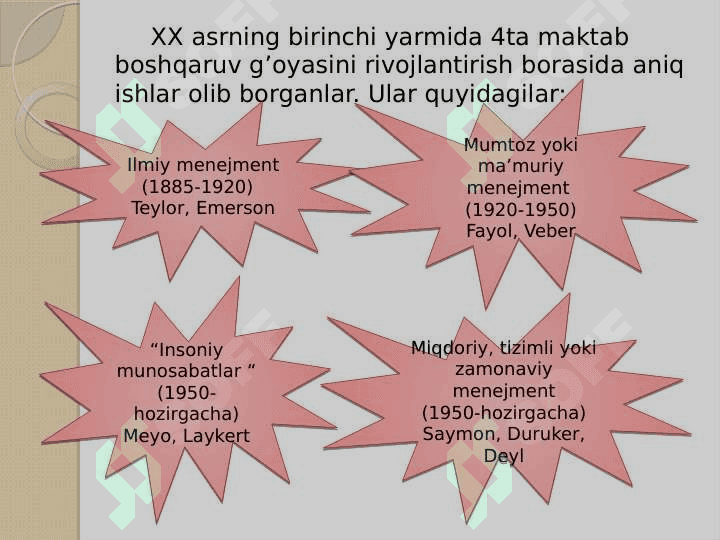 XX asrning birinchi yarmida 4ta maktab boshqaruv g’oyasini rivojlantirish borasida aniq ishlar olib borganlar. Ular quyidagilar:

Ilmiy menejment (1885-1920) Teylor, Emerson

Mumtoz yoki ma’muriy menejment (1920-1950) Fayol, Veber

“Insoniy munosabatlar “ (1950-hozirgacha) Meyo, Laykert

Miqdoriy, tizimli yoki zamonaviy menejment (1950-hozirgacha) Saymon, Duruker, Deyl